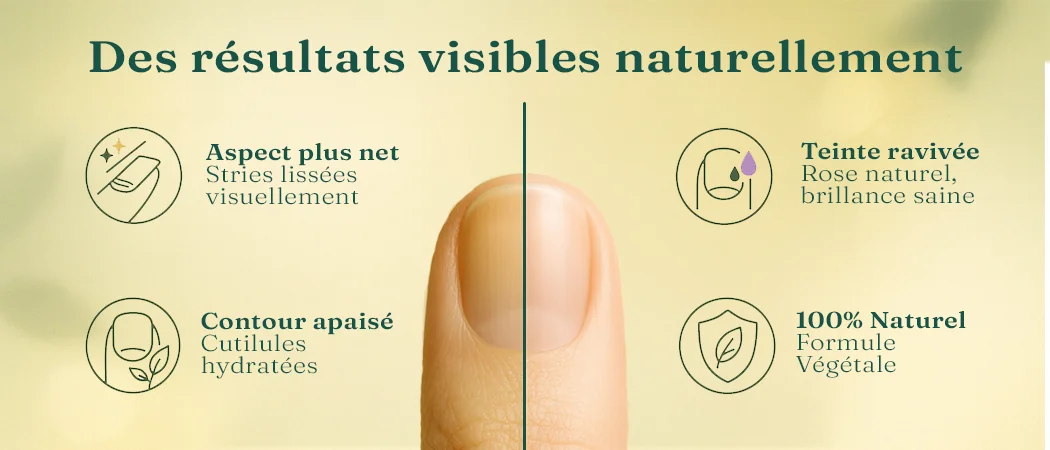 Des résultats visibles naturellement

Aspect plus net
Stries lissées visuellement

Contour apaisé
Cutilules hydratées

Teinte ravivée
Rose naturel, brillance saine

100% Naturel
Formule Végétale